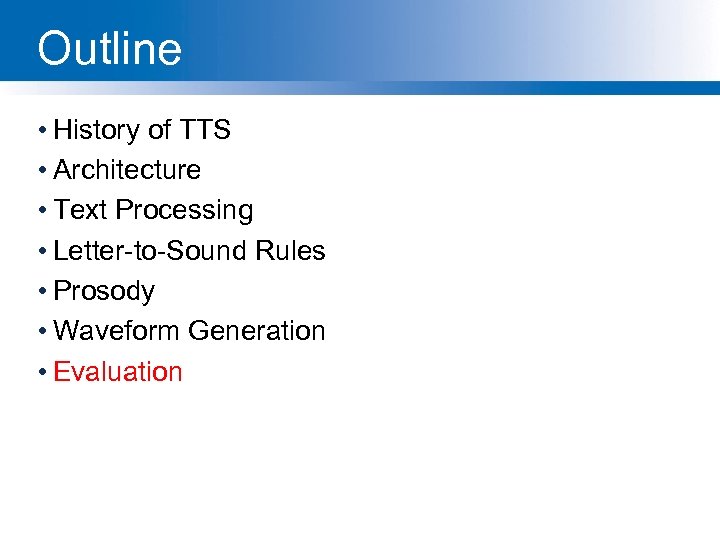 Outline

• History of TTS
• Architecture
• Text Processing
• Letter-to-Sound Rules
• Prosody
• Waveform Generation
• Evaluation